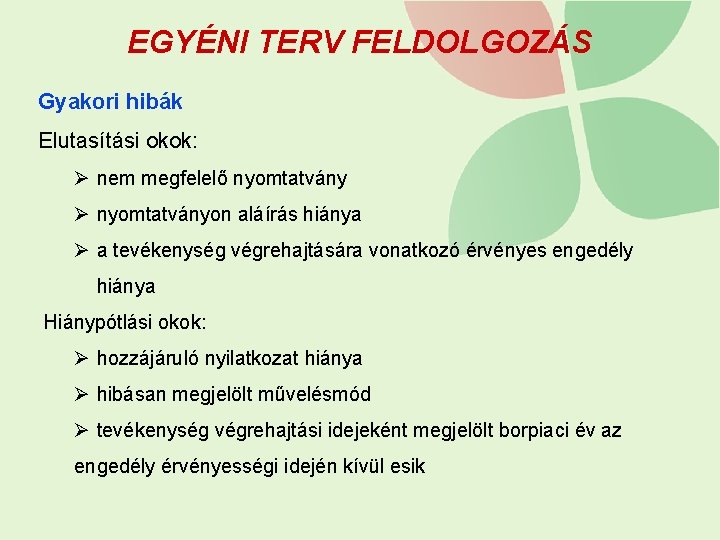 EGYÉNI TERV FELDOLGOZÁS

Gyakori hibák

Elutasítási okok:

➢ nem megfelelő nyomtatvány

➢ nyomtatványon aláírás hiánya

➢ a tevékenység végrehajtására vonatkozó érvényes engedély hiánya

Hiánypótlási okok:

➢ hozzájáruló nyilatkozat hiánya

➢ hibásan megjelölt művelésmód

➢ tevékenység végrehajtási idejeként megjelölt borpiaci év az engedély érvényességi idején kívül esik